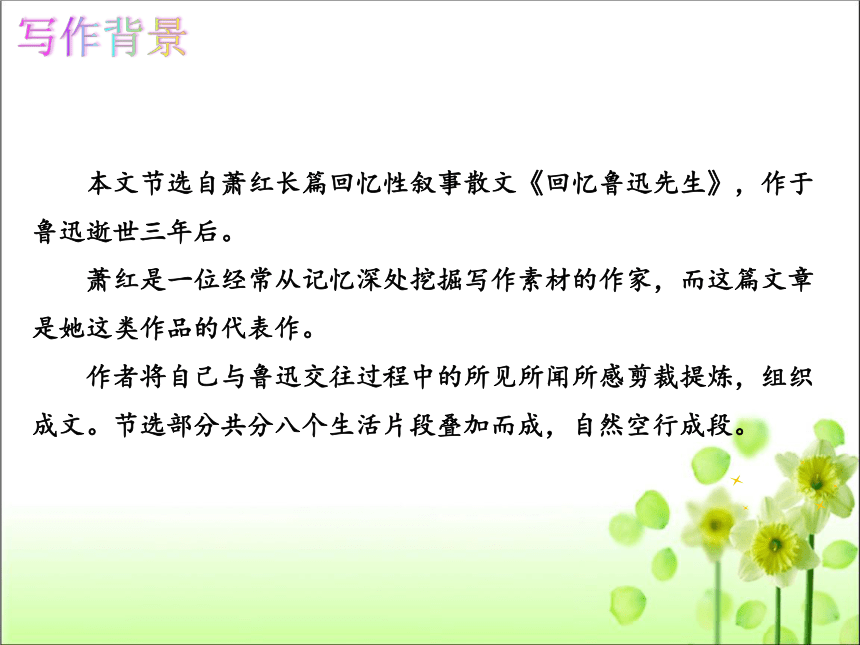 写作背景

本文节选自萧红长篇回忆性叙事散文《回忆鲁迅先生》，作于鲁迅逝世三年后。

萧红是一位经常从记忆深处挖掘写作素材的作家，而这篇文章是她这类作品的代表作。

作者将自己与鲁迅交往过程中的所见所闻所感剪裁提炼，组织成文。节选部分共分八个生活片段叠加而成，自然空行成段。